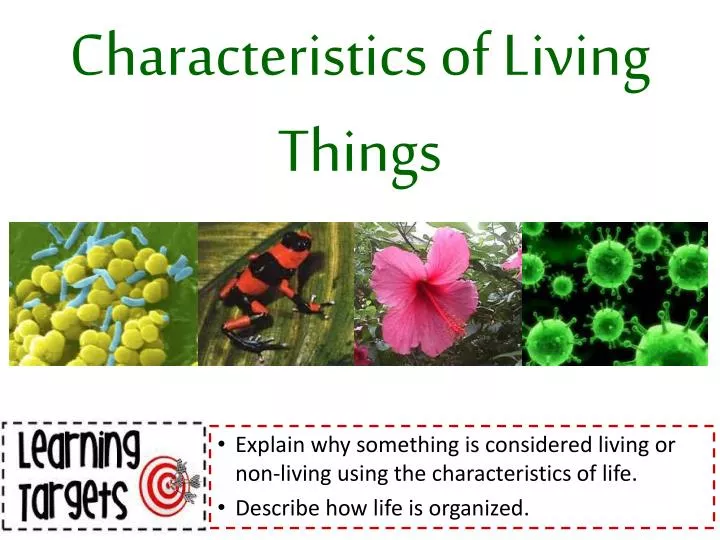 Characteristics of Living Things

Learning Targets

• Explain why something is considered living or non-living using the characteristics of life.
• Describe how life is organized.